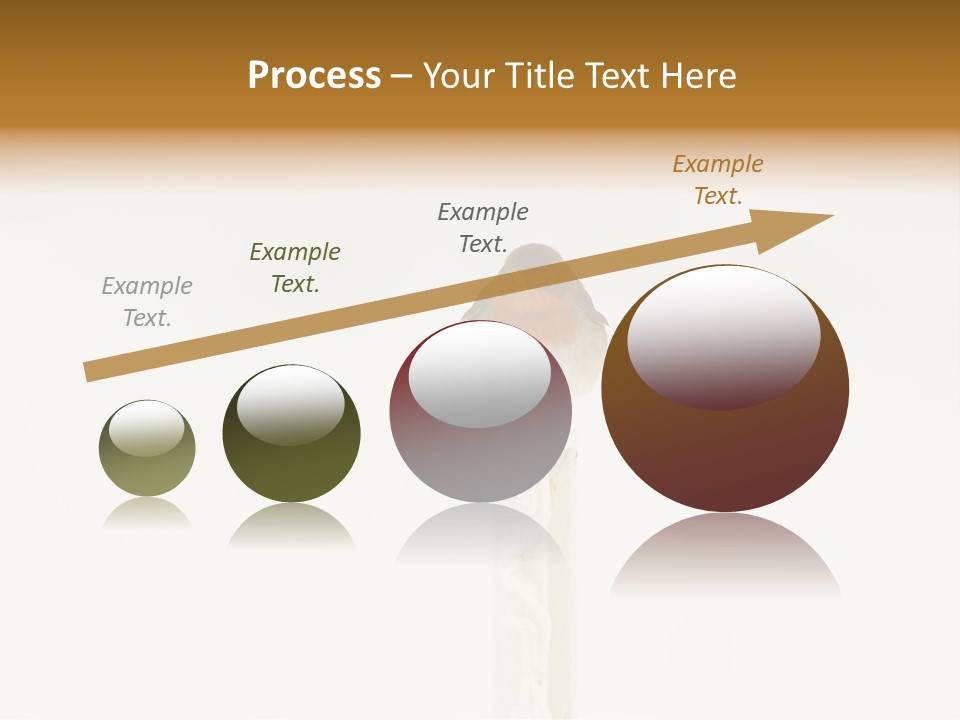 Process – Your Title Text Here

Example Text.

Example Text.

Example Text.

Example Text.